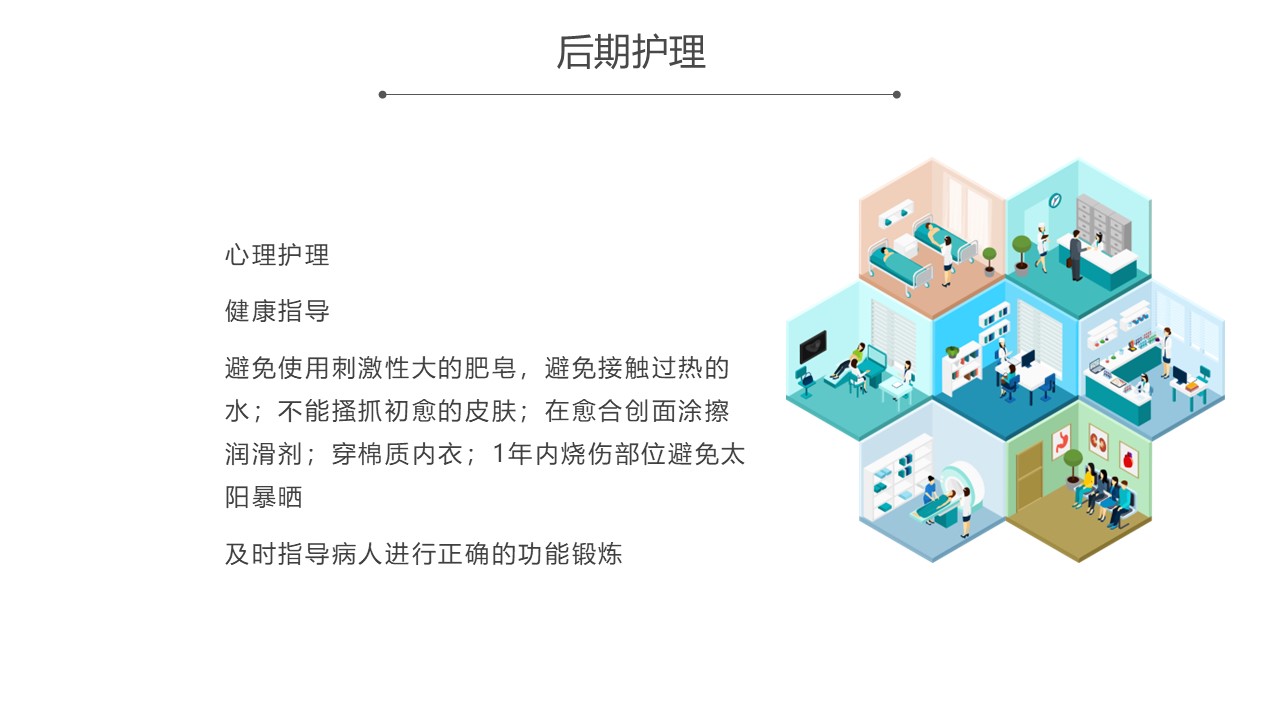 后期护理

心理护理

健康指导

避免使用刺激性大的肥皂，避免接触过热的水；不能搔抓初愈的皮肤；在愈合创面涂擦润滑剂；穿棉质内衣；1年内烧伤部位避免太阳暴晒

及时指导病人进行正确的功能锻炼